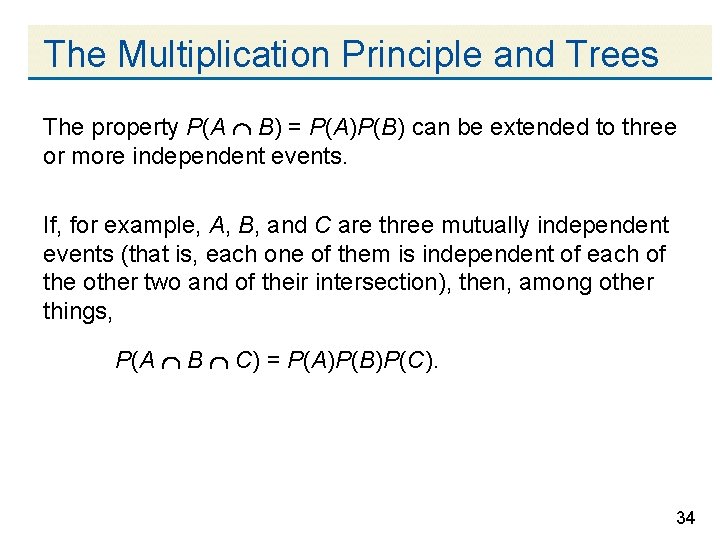 The Multiplication Principle and Trees

The property $P(A \cap B) = P(A)P(B)$ can be extended to three or more independent events.

If, for example, $A$, $B$, and $C$ are three mutually independent events (that is, each one of them is independent of each of the other two and of their intersection), then, among other things,

$P(A \cap B \cap C) = P(A)P(B)P(C)$.

34